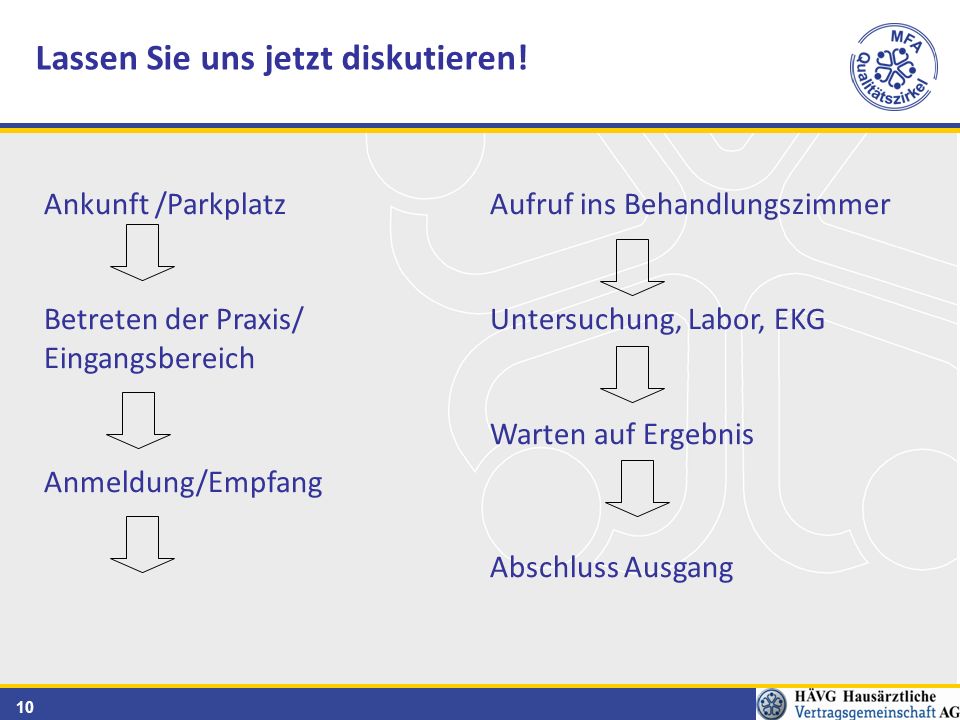 Lassen Sie uns jetzt diskutieren!

MFA Qualitätszirkel

Ankunft /Parkplatz

Betreten der Praxis/ Eingangsbereich

Anmeldung/Empfang

Aufruf ins Behandlungszimmer

Untersuchung, Labor, EKG

Warten auf Ergebnis

Abschluss Ausgang

10

HÄVG Hausärztliche Vertragsgemeinschaft AG